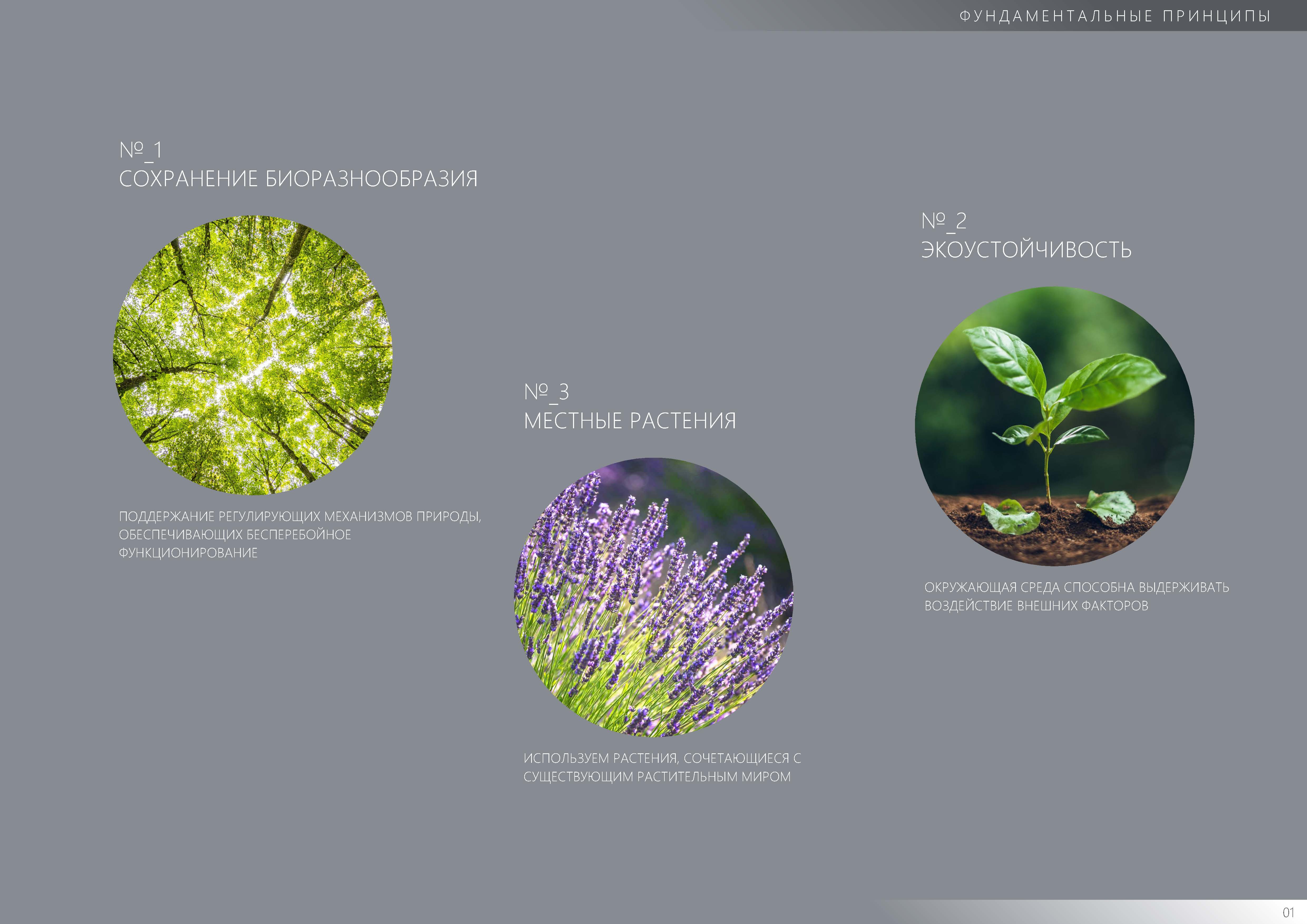 ФУНДАМЕНТАЛЬНЫЕ ПРИНЦИПЫ

№_1
СОХРАНЕНИЕ БИОРАЗНООБРАЗИЯ

ПОДДЕРЖАНИЕ РЕГУЛИРУЮЩИХ МЕХАНИЗМОВ ПРИРОДЫ, ОБЕСПЕЧИВАЮЩИХ БЕСПЕРЕБОЙНОЕ ФУНКЦИОНИРОВАНИЕ

№_3
МЕСТНЫЕ РАСТЕНИЯ

ИСПОЛЬЗУЕМ РАСТЕНИЯ, СОЧЕТАЮЩИЕСЯ С СУЩЕСТВУЮЩИМ РАСТИТЕЛЬНЫМ МИРОМ

№_2
ЭКОУСТОЙЧИВОСТЬ

ОКРУЖАЮЩАЯ СРЕДА СПОСОБНА ВЫДЕРЖИВАТЬ ВОЗДЕЙСТВИЕ ВНЕШНИХ ФАКТОРОВ

01